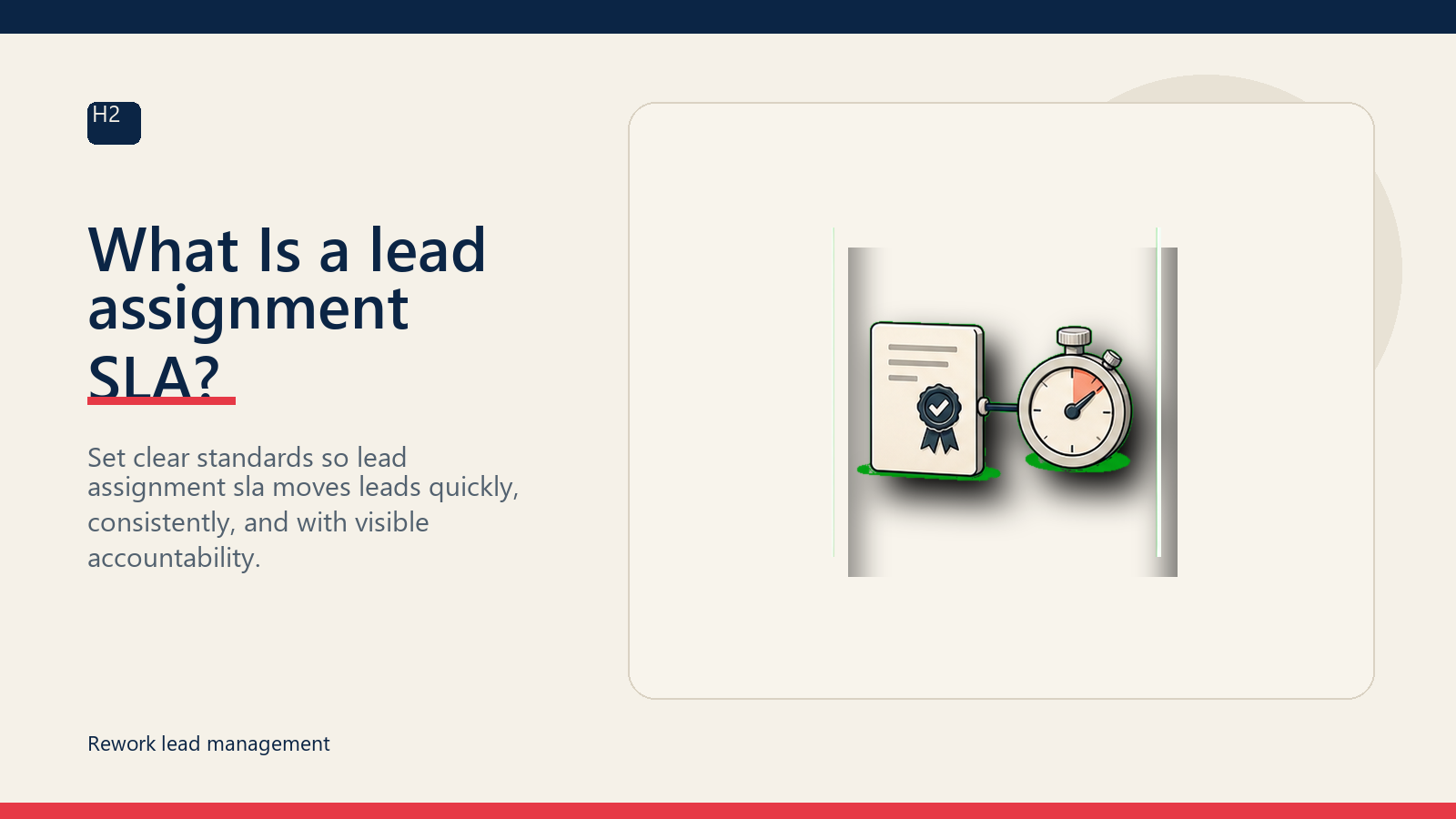 H2

What Is a lead assignment SLA?

Set clear standards so lead assignment sla moves leads quickly, consistently, and with visible accountability.

Rework lead management